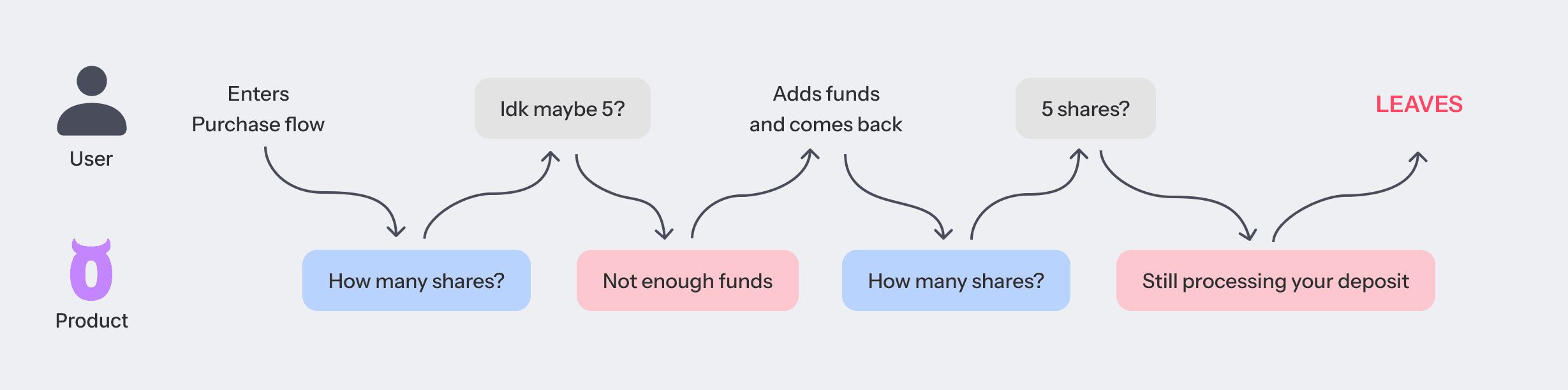 User

Product

Enters
Purchase flow

How many shares?

Idk maybe 5?

Not enough funds

Adds funds
and comes back

How many shares?

5 shares?

Still processing your deposit

LEAVES